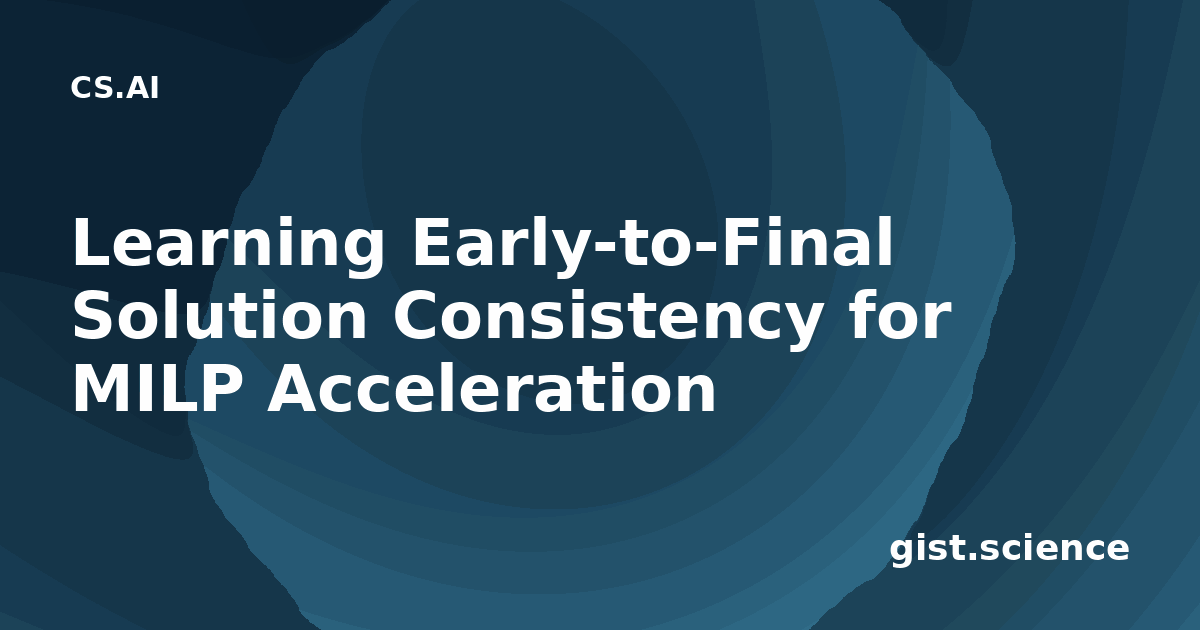 CS.AI

Learning Early-to-Final Solution Consistency for MILP Acceleration

gist.science